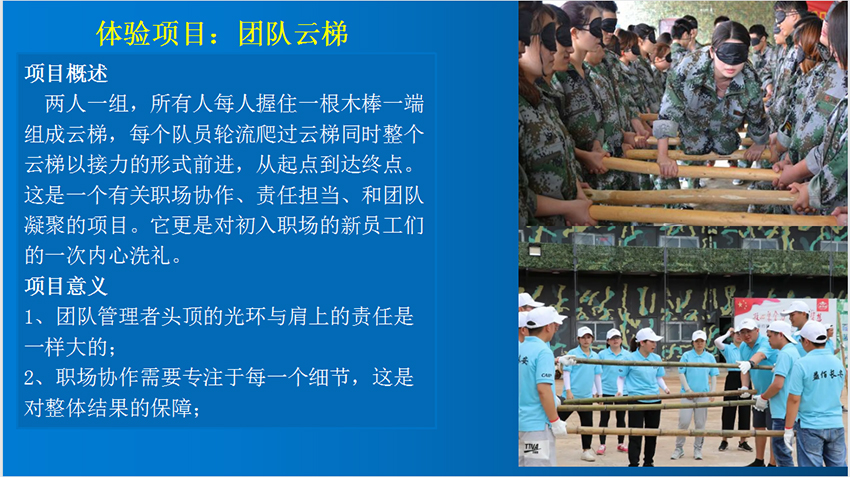 体验项目：团队云梯

项目概述

两人一组，所有人每人握住一根木棒一端组成云梯，每个队员轮流爬过云梯同时整个云梯以接力的形式前进，从起点到达终点。这是一个有关职场协作、责任担当、和团队凝聚的项目。它更是对初入职场的新员工们的一次内心洗礼。

项目意义

1、团队管理者头顶的光环与肩上的责任是一样大的；

2、职场协作需要专注于每一个细节，这是对整体结果的保障；